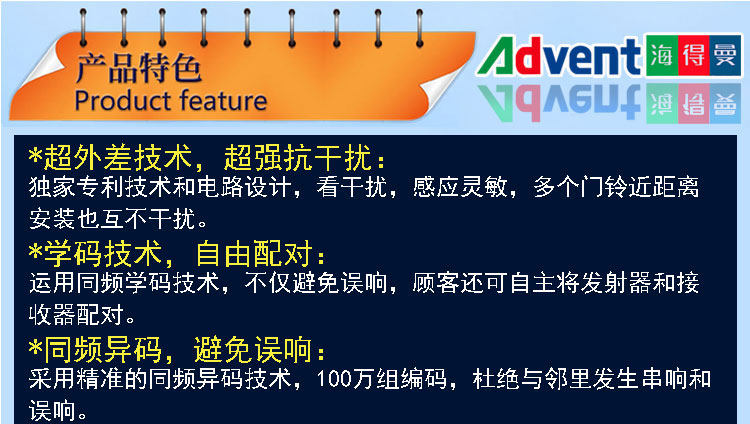 产品特色
Product feature

Advent 海得曼

*超外差技术，超强抗干扰：
独家专利技术和电路设计，看干扰，感应灵敏，多个门铃近距离安装也互不干扰。

*学码技术，自由配对：
运用同频学码技术，不仅避免误响，顾客还可自主将发射器和接收器配对。

*同频异码，避免误响：
采用精准的同频异码技术，100万组编码，杜绝与邻里发生串响和误响。